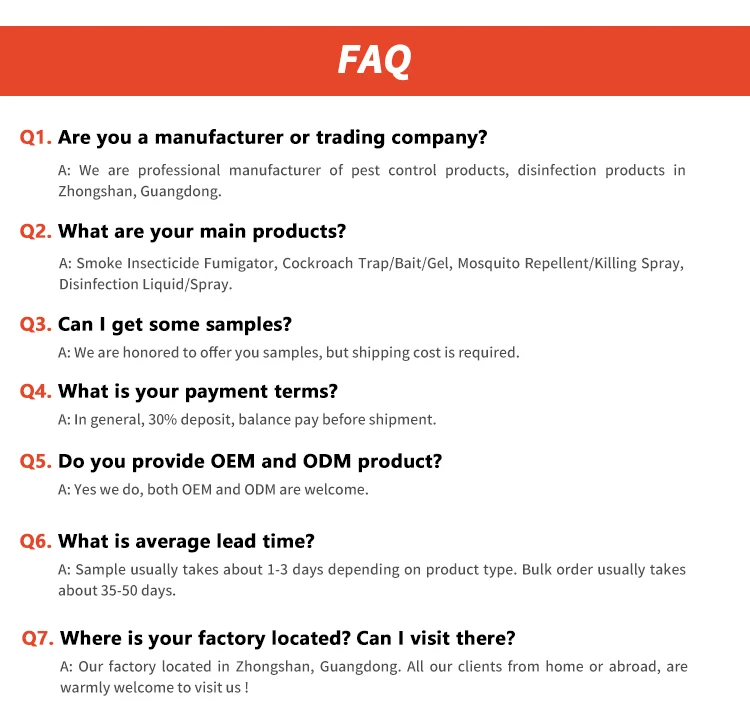 FAQ

Q1. Are you a manufacturer or trading company?

A: We are professional manufacturer of pest control products, disinfection products in Zhongshan, Guangdong.

Q2. What are your main products?

A: Smoke Insecticide Fumigator, Cockroach Trap/Bait/Gel, Mosquito Repellent/Killing Spray, Disinfection Liquid/Spray.

Q3. Can I get some samples?

A: We are honored to offer you samples, but shipping cost is required.

Q4. What is your payment terms?

A: In general, 30% deposit, balance pay before shipment.

Q5. Do you provide OEM and ODM product?

A: Yes we do, both OEM and ODM are welcome.

Q6. What is average lead time?

A: Sample usually takes about 1-3 days depending on product type. Bulk order usually takes about 35-50 days.

Q7. Where is your factory located? Can I visit there?

A: Our factory located in Zhongshan, Guangdong. All our clients from home or abroad, are warmly welcome to visit us !